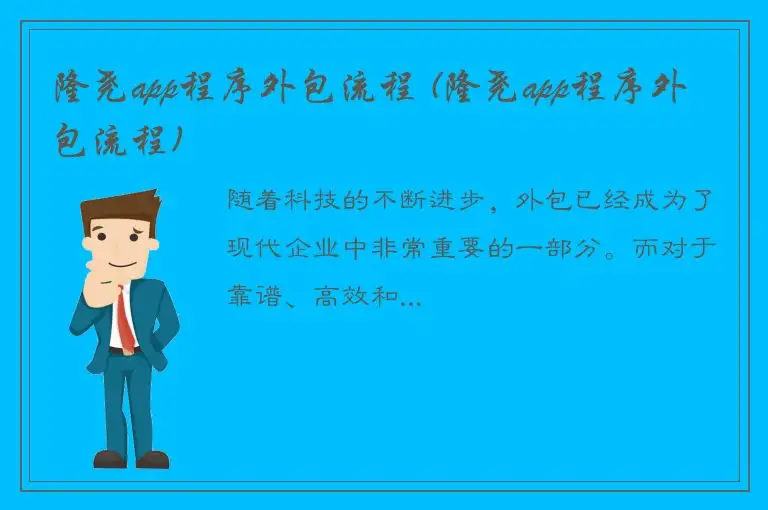 隆尧app程序外包流程（隆尧app程序外包流程）

随着科技的不断进步，外包已经成为了现代企业中非常重要的一部分。而对于靠谱、高效和...